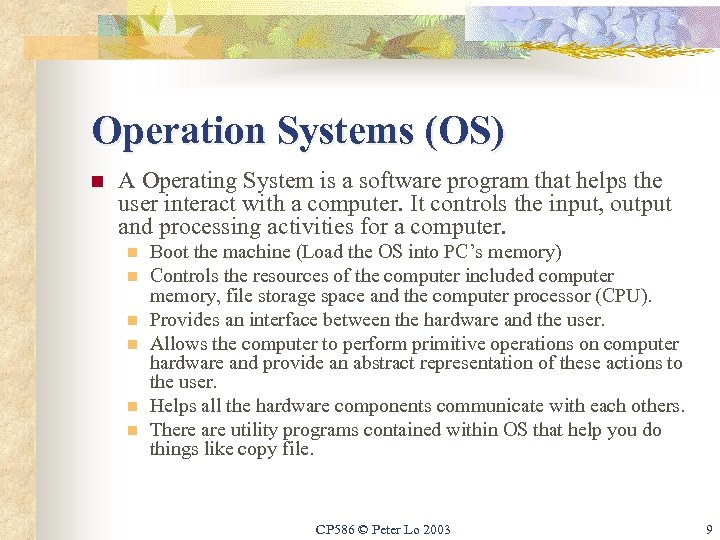 Operation Systems (OS)

A Operating System is a software program that helps the user interact with a computer. It controls the input, output and processing activities for a computer.

Boot the machine (Load the OS into PC's memory)

Controls the resources of the computer included computer memory, file storage space and the computer processor (CPU).

Provides an interface between the hardware and the user.

Allows the computer to perform primitive operations on computer hardware and provide an abstract representation of these actions to the user.

Helps all the hardware components communicate with each others.

There are utility programs contained within OS that help you do things like copy file.

CP586 © Peter Lo 2003

9